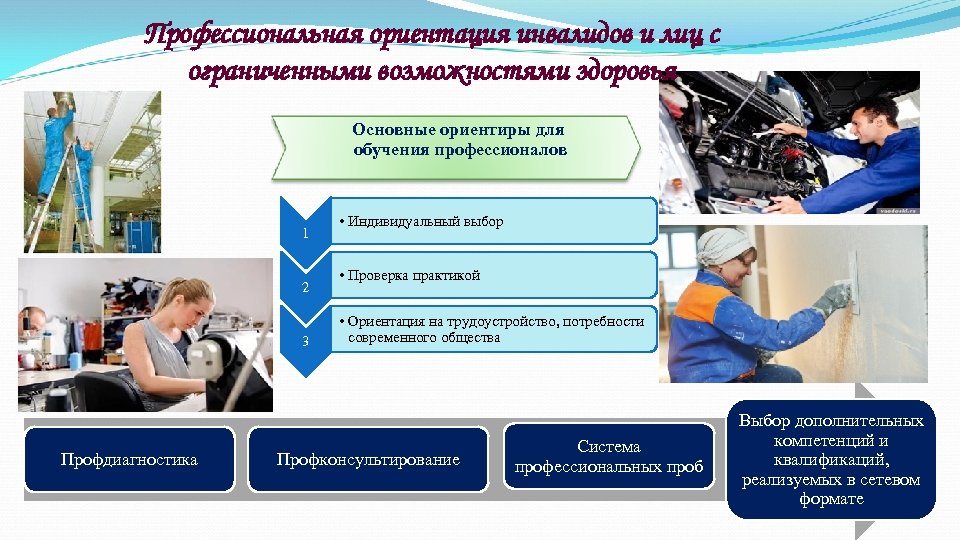 Профессиональная ориентация инвалидов и лиц с ограниченными возможностями здоровья

Основные ориентиры для обучения профессионалов

1

• Индивидуальный выбор

2

• Проверка практикой

3

• Ориентация на трудоустройство, потребности современного общества

Профдиагностика

Профконсультирование

Система профессиональных проб

Выбор дополнительных компетенций и квалификаций, реализуемых в сетевом формате